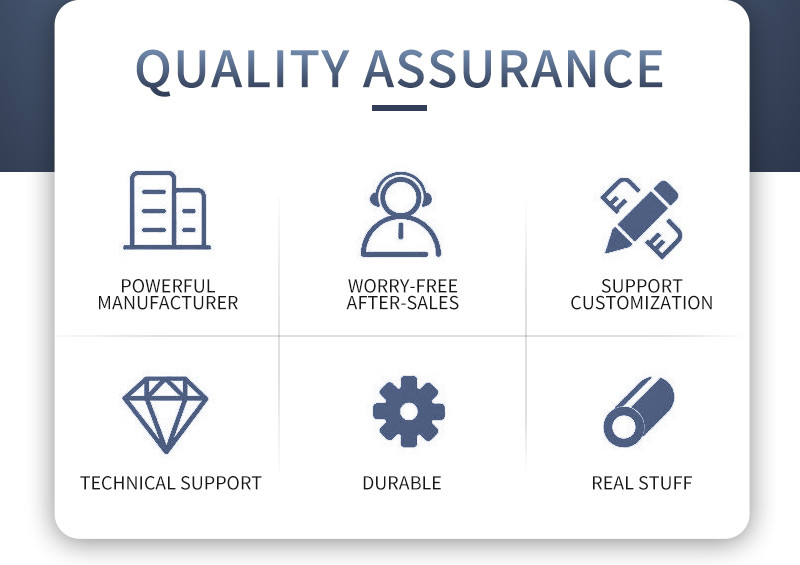 QUALITY ASSURANCE

POWERFUL MANUFACTURER

WORRY-FREE AFTER-SALES

SUPPORT CUSTOMIZATION

TECHNICAL SUPPORT

DURABLE

REAL STUFF